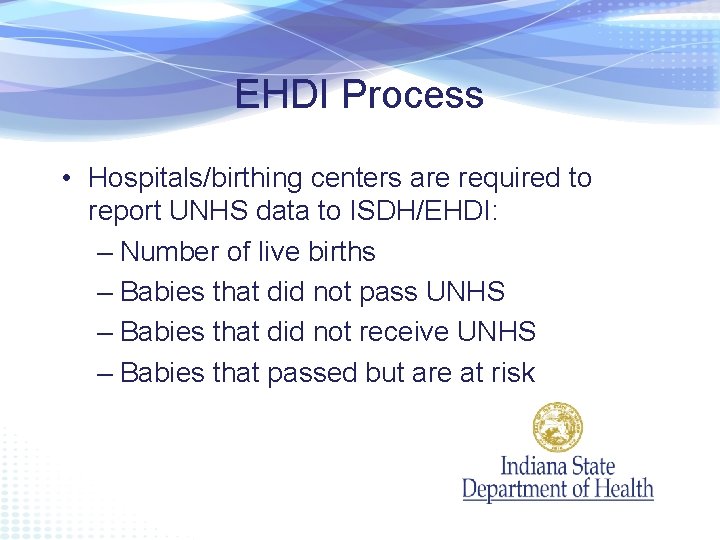 EHDI Process

• Hospitals/birthing centers are required to report UNHS data to ISDH/EHDI:
– Number of live births
– Babies that did not pass UNHS
– Babies that did not receive UNHS
– Babies that passed but are at risk

Indiana State
Department of Health